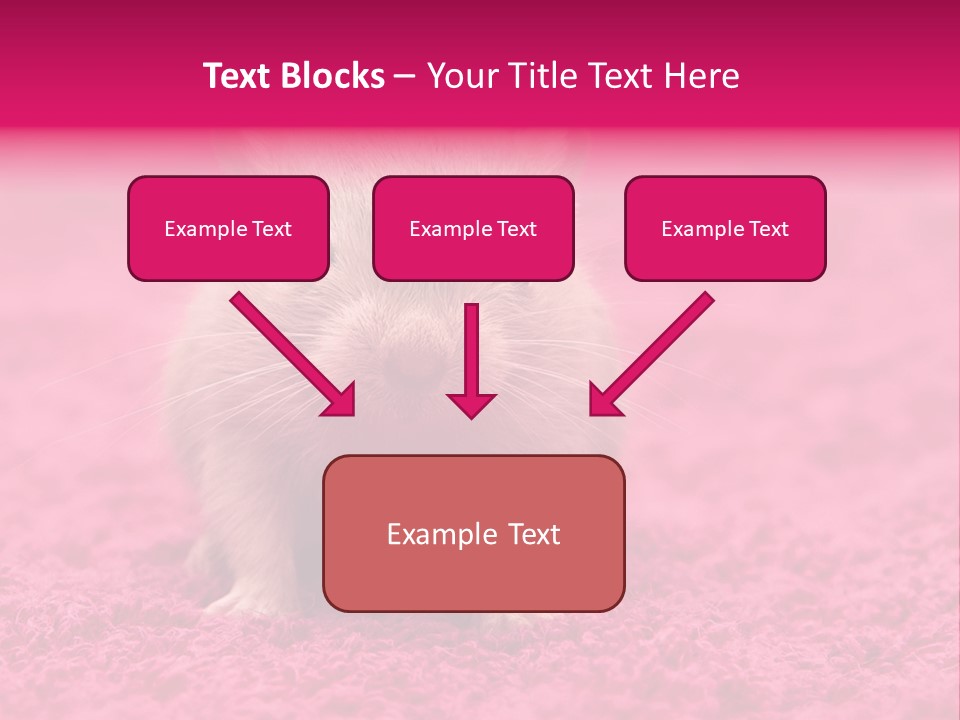 Text Blocks – Your Title Text Here

Example Text

Example Text

Example Text

Example Text